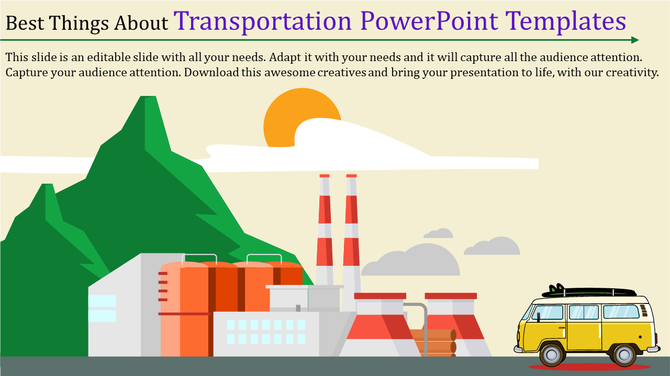 Best Things About Transportation PowerPoint Templates

This slide is an editable slide with all your needs. Adapt it with your needs and it will capture all the audience attention. Capture your audience attention. Download this awesome creatives and bring your presentation to life, with our creativity.